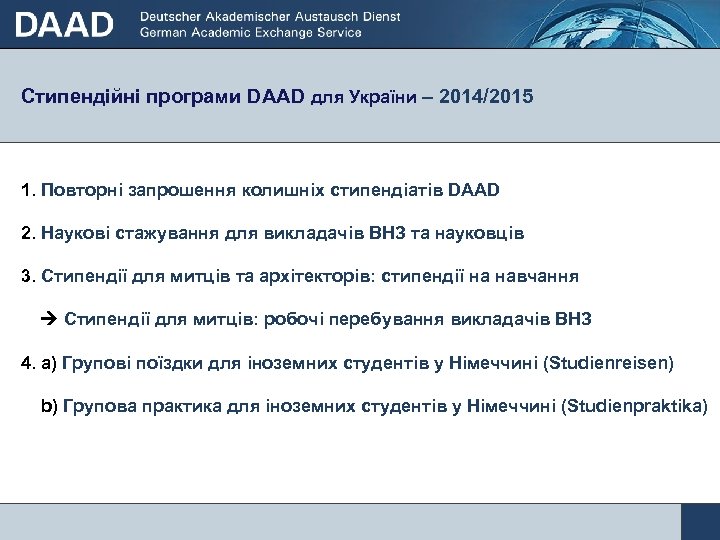 DAAD Deutscher Akademischer Austausch Dienst
German Academic Exchange Service

Стипендійні програми DAAD для України – 2014/2015

1. Повторні запрошення колишніх стипендіатів DAAD

2. Наукові стажування для викладачів ВНЗ та науковців

3. Стипендії для митців та архітекторів: стипендії на навчання

→ Стипендії для митців: робочі перебування викладачів ВНЗ

4. a) Групові поїздки для іноземних студентів у Німеччині (Studienreisen)

b) Групова практика для іноземних студентів у Німеччині (Studienpraktika)